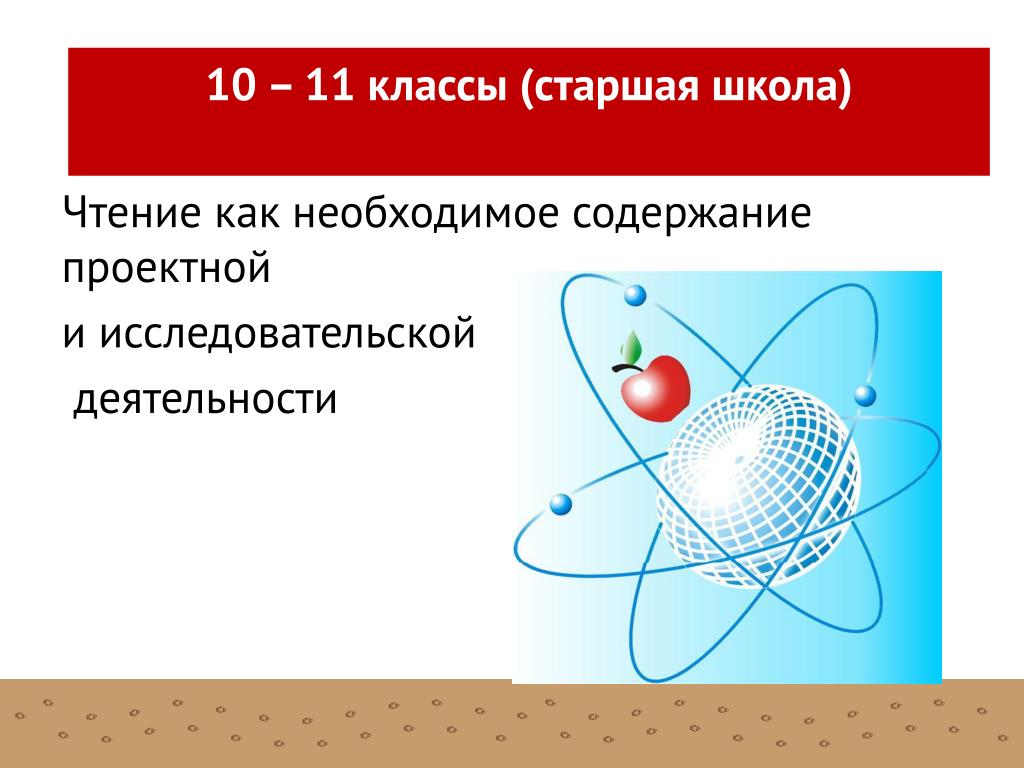 10 – 11 классы (старшая школа)

Чтение как необходимое содержание проектной

и исследовательской

деятельности